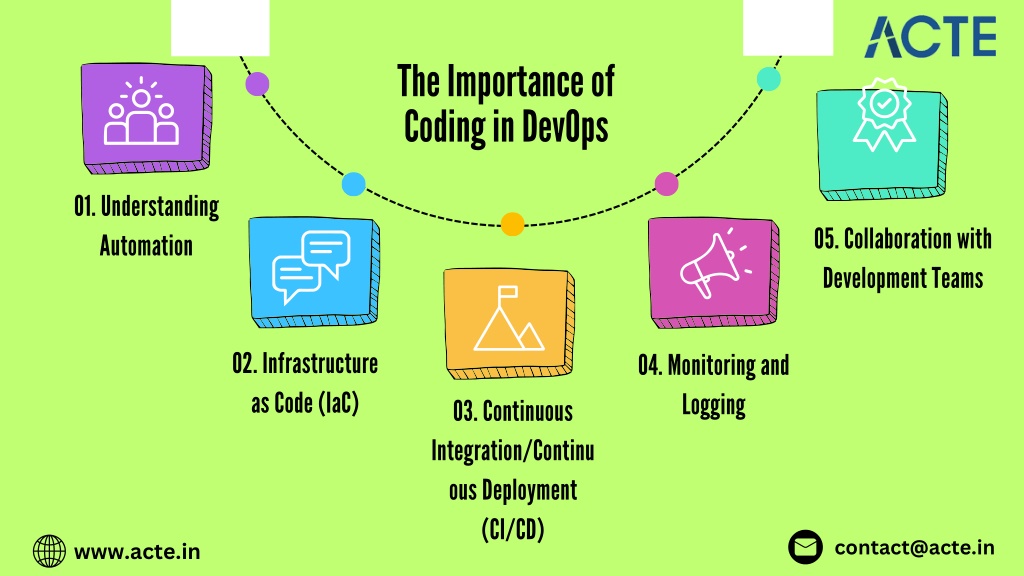 ACTE

The Importance of Coding in DevOps

01. Understanding Automation

02. Infrastructure as Code (IaC)

03. Continuous Integration/Continuous Deployment (CI/CD)

04. Monitoring and Logging

05. Collaboration with Development Teams

www.acte.in

contact@acte.in